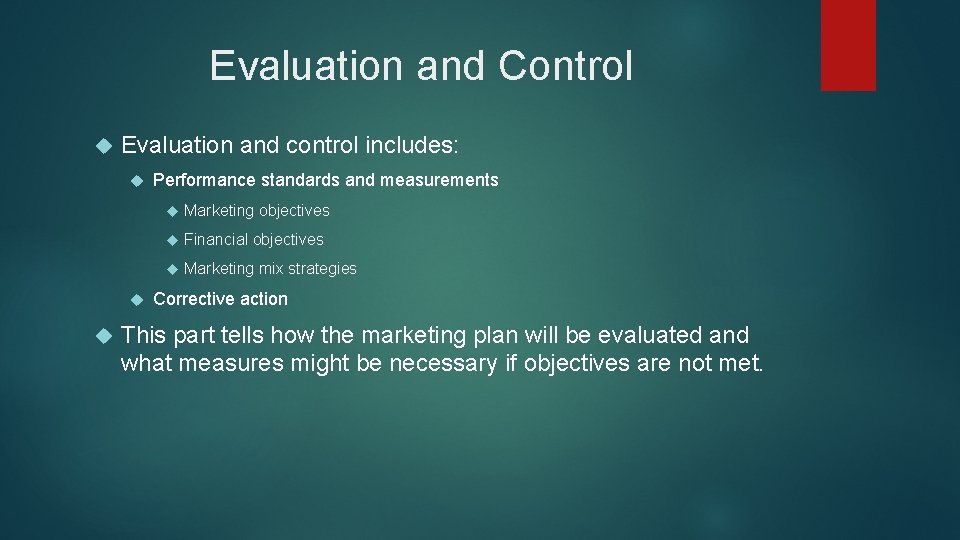 Evaluation and Control

Evaluation and control includes:

Performance standards and measurements

Marketing objectives

Financial objectives

Marketing mix strategies

Corrective action

This part tells how the marketing plan will be evaluated and what measures might be necessary if objectives are not met.